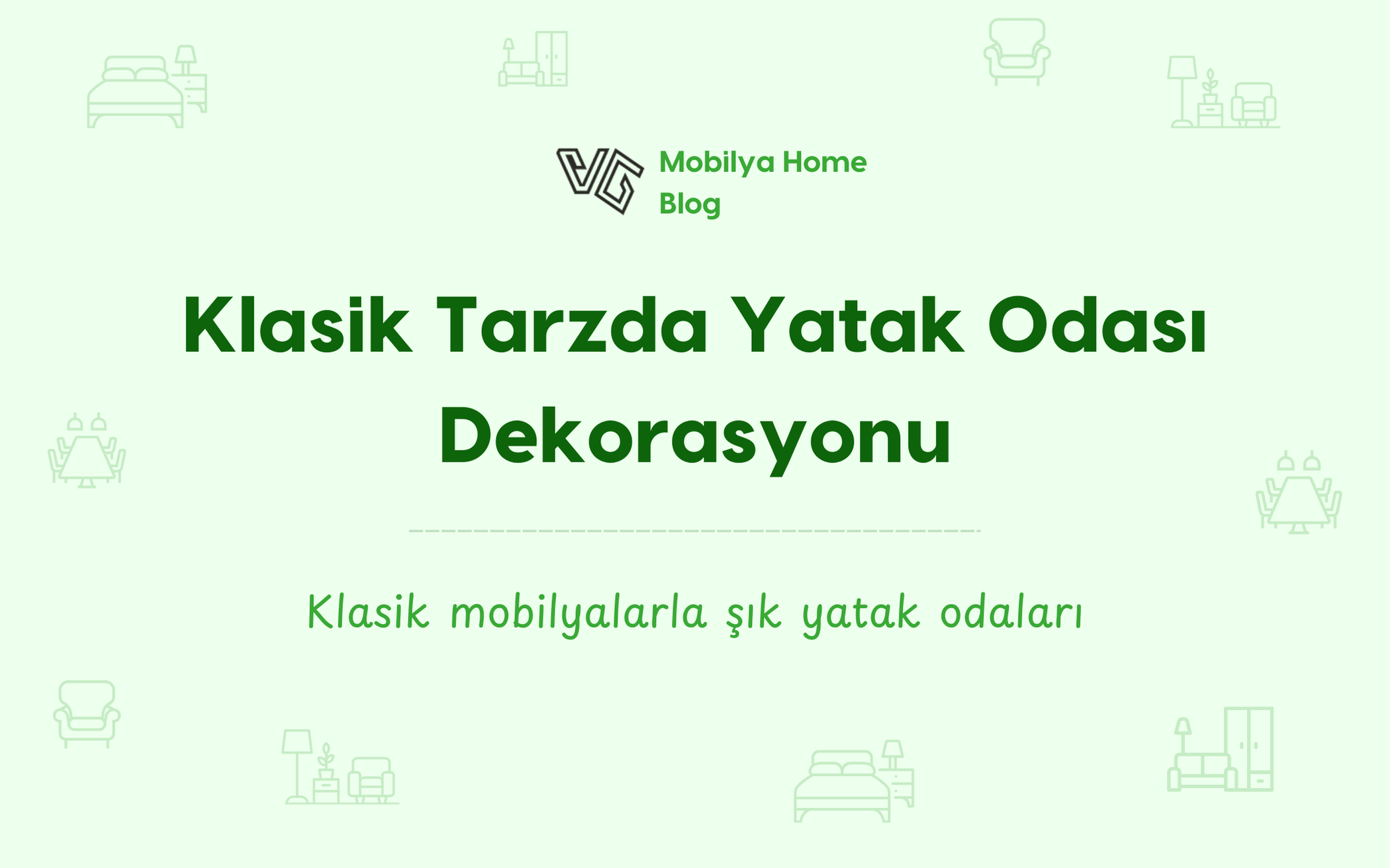 VG Mobilya Home Blog

Klasik Tarzda Yatak Odası Dekorasyonu

Klasik mobilyalarla şık yatak odaları